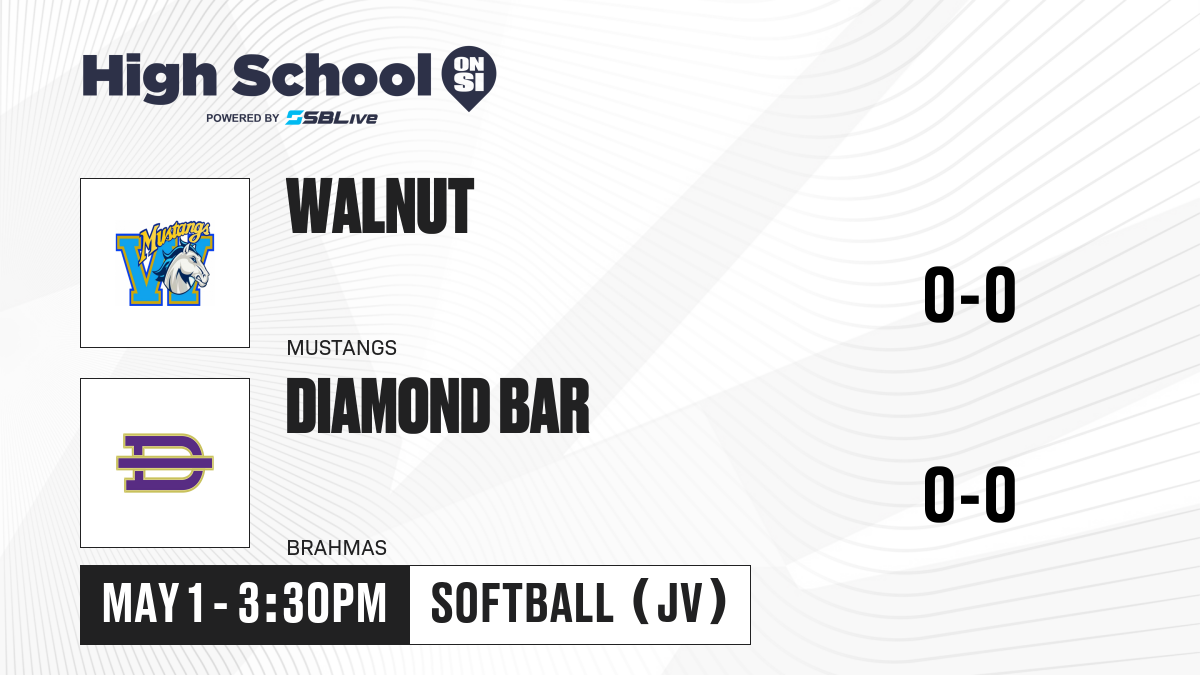 High School ON SI
POWERED BY SBLive

Mustangs W

WALNUT
MUSTANGS
0-0

D

DIAMOND BAR
BRAHMAS
0-0

MAY 1 - 3:30PM
SOFTBALL (JV)